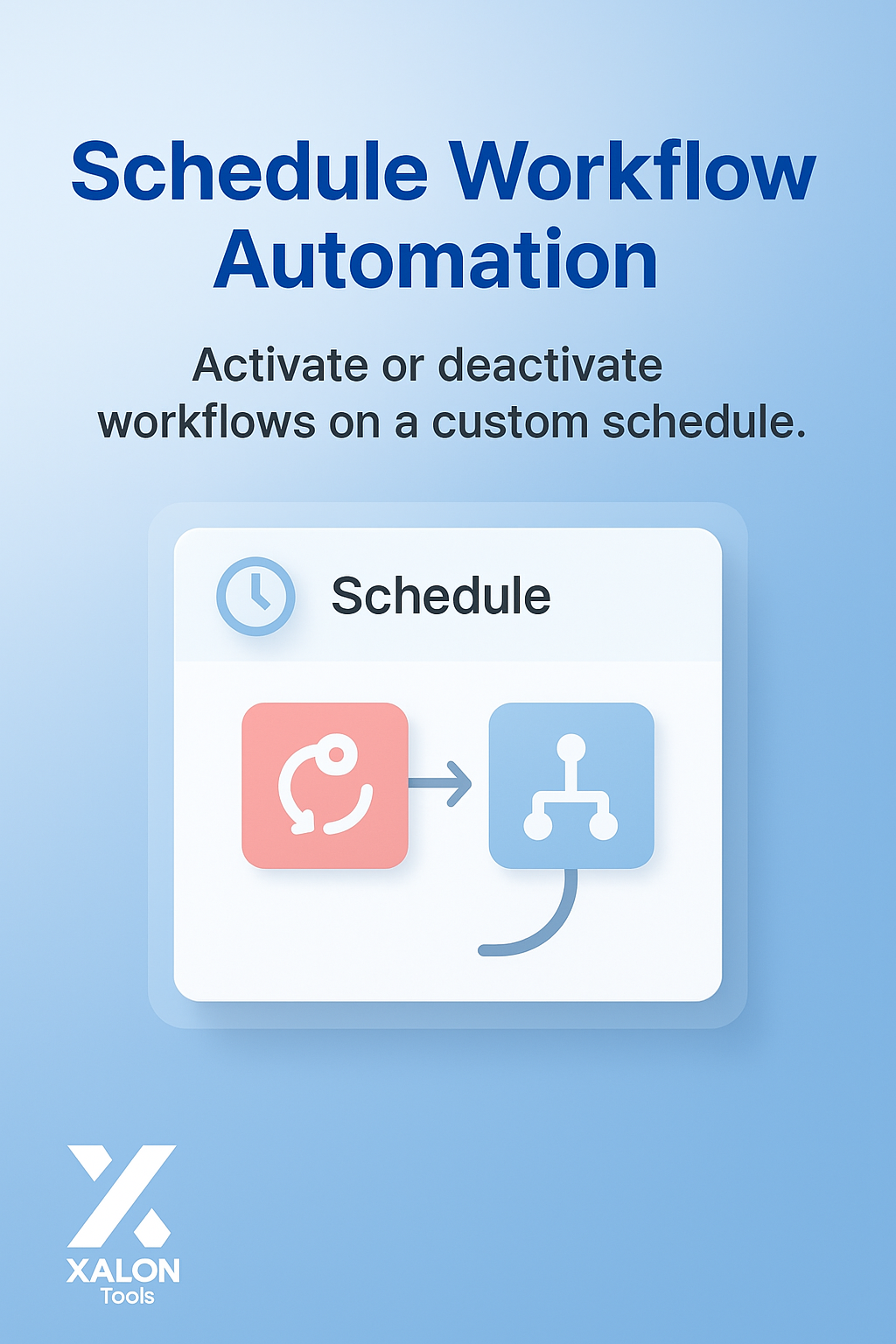 Schedule Workflow Automation

Activate or deactivate workflows on a custom schedule.

Schedule

XALON
Tools